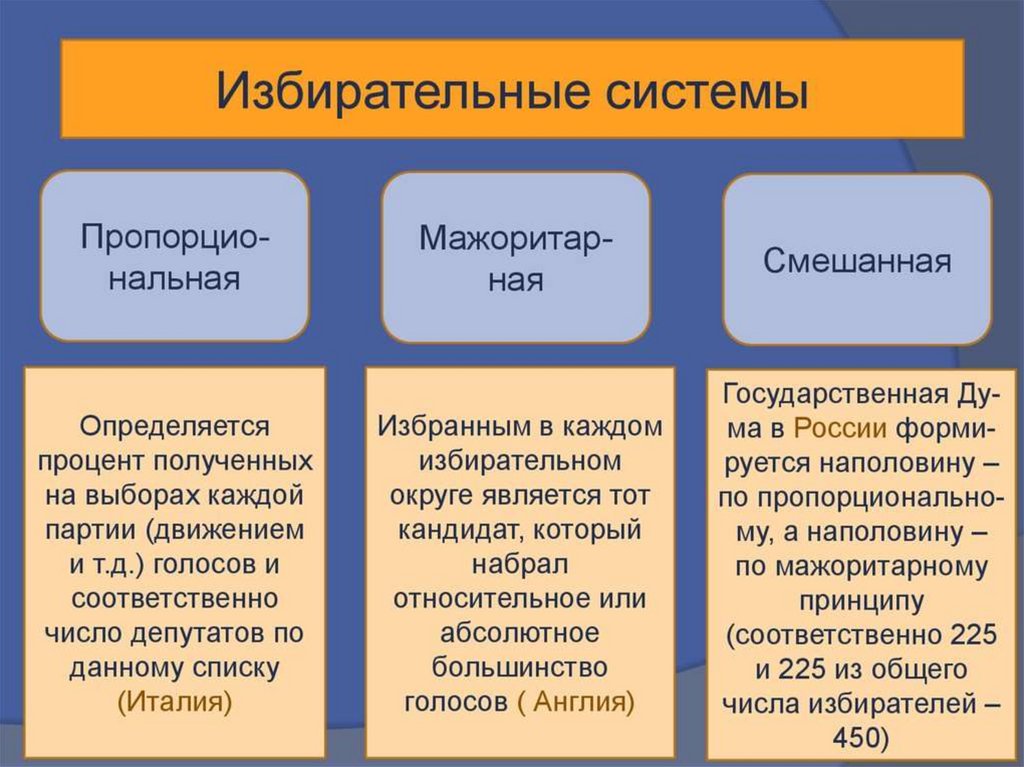 Избирательные системы

Пропорциональная

Мажоритарная

Смешанная

Определяется процент полученных на выборах каждой партии (движением и т.д.) голосов и соответственно число депутатов по данному списку (Италия)

Избранным в каждом избирательном округе является тот кандидат, который набрал относительное или абсолютное большинство голосов ( Англия)

Государственная Дума в России формируется наполовину – по пропорциональному, а наполовину – по мажоритарному принципу (соответственно 225 и 225 из общего числа избирателей – 450)